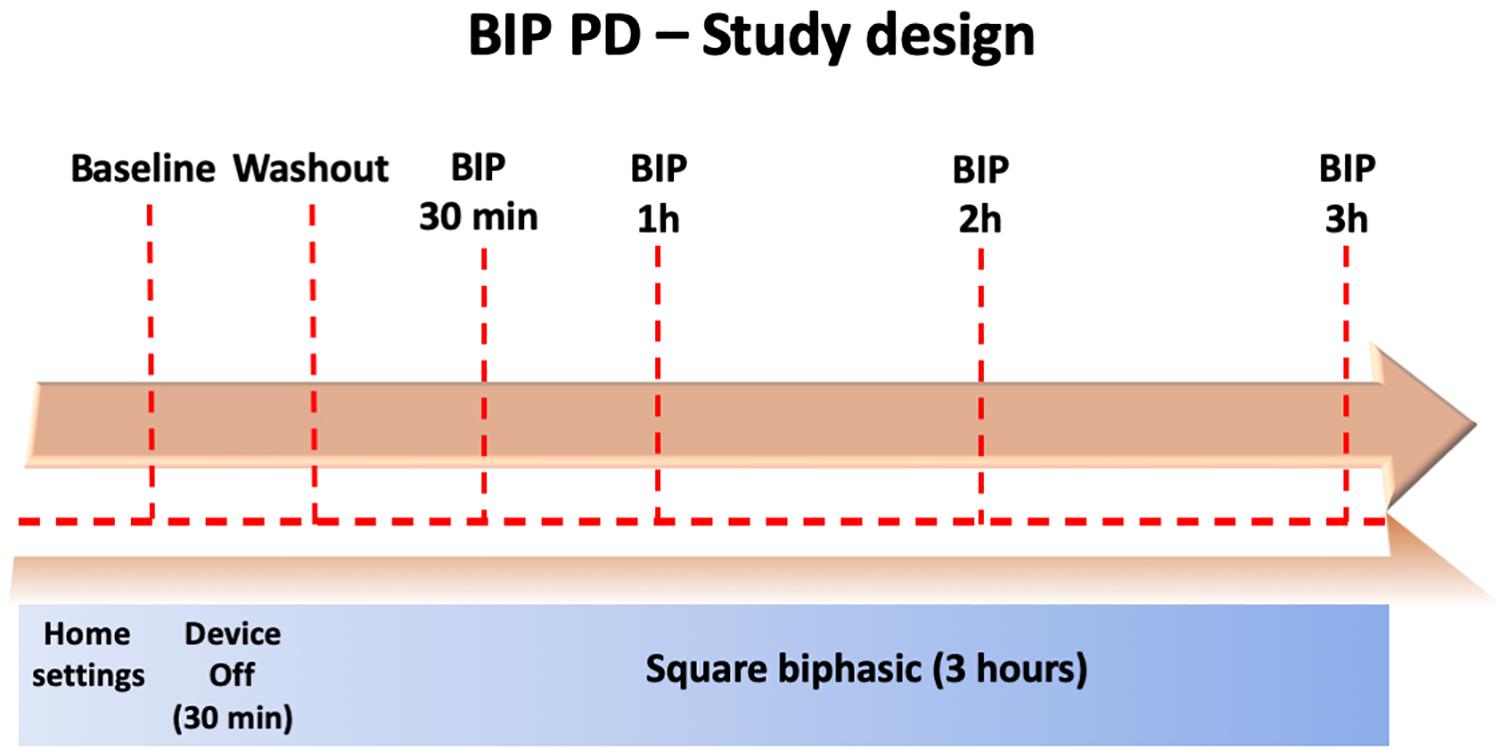 BIP PD – Study design

Baseline

Washout

BIP 30 min

BIP 1h

BIP 2h

BIP 3h

Home settings

Device Off (30 min)

Square biphasic (3 hours)